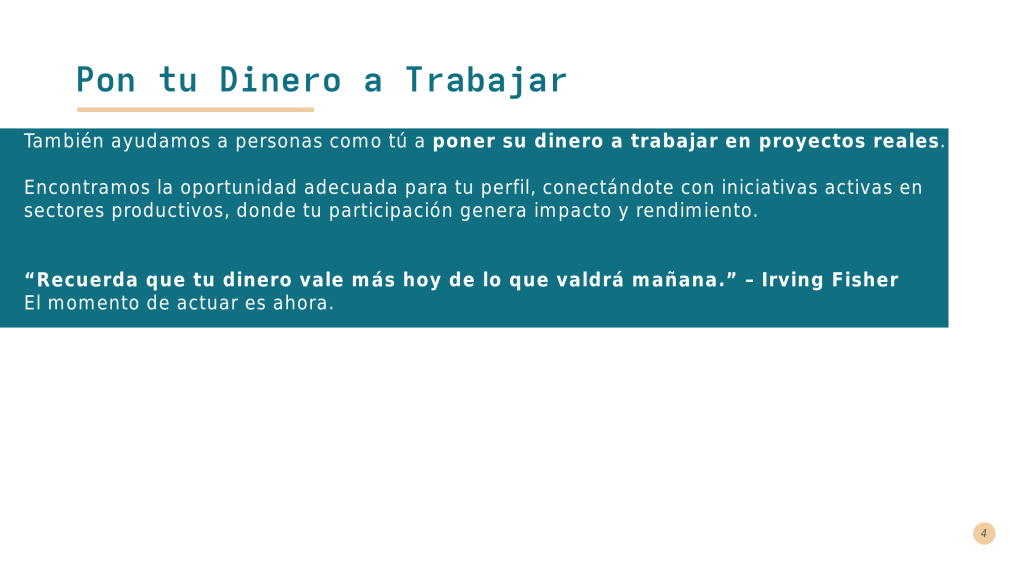 Pon tu Dinero a Trabajar

También ayudamos a personas como tú a poner su dinero a trabajar en proyectos reales.

Encontramos la oportunidad adecuada para tu perfil, conectándote con iniciativas activas en sectores productivos, donde tu participación genera impacto y rendimiento.

“Recuerda que tu dinero vale más hoy de lo que valdrá mañana.” – Irving Fisher
El momento de actuar es ahora.

4